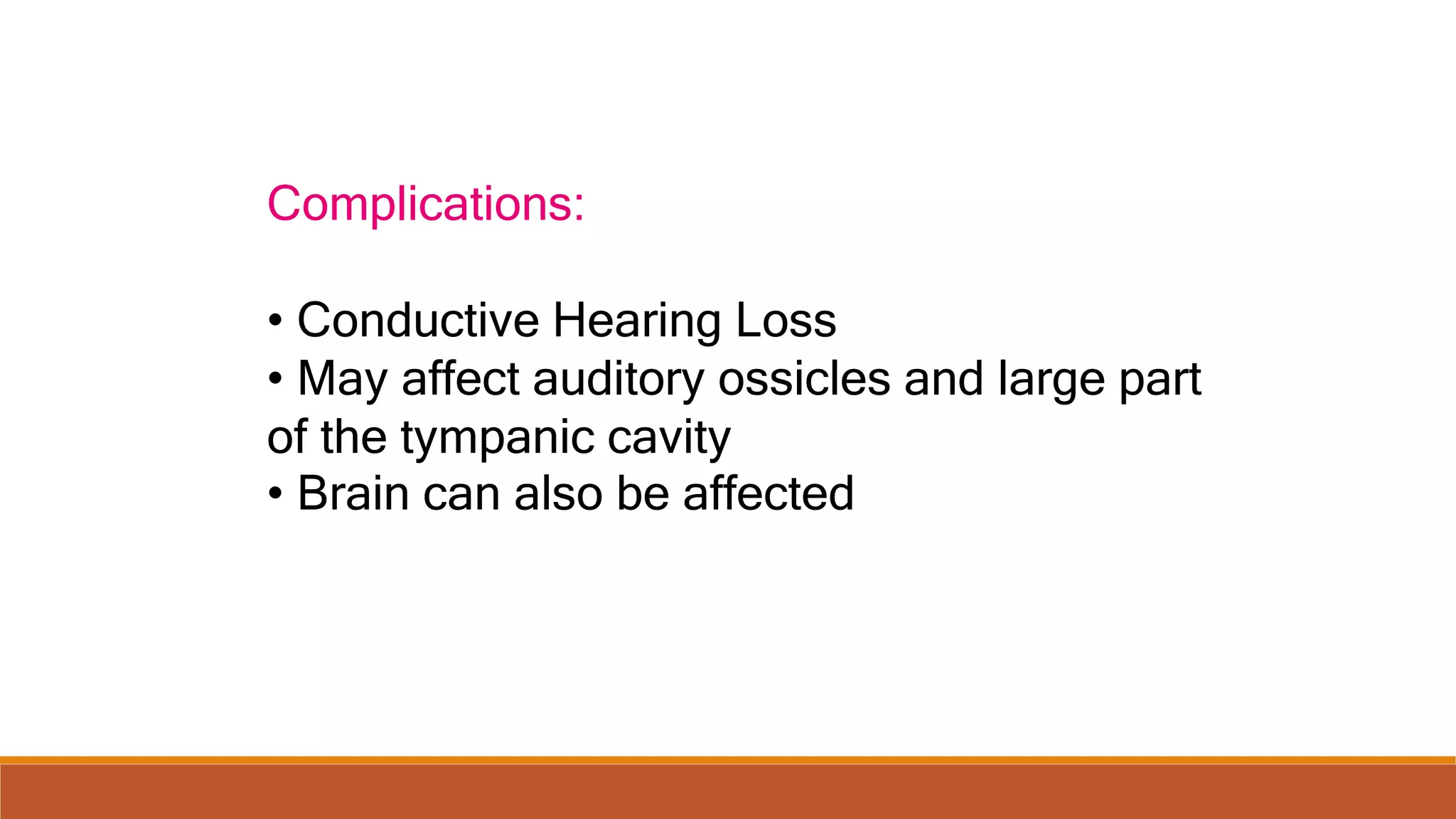 Complications:

• Conductive Hearing Loss
• May affect auditory ossicles and large part of the tympanic cavity
• Brain can also be affected